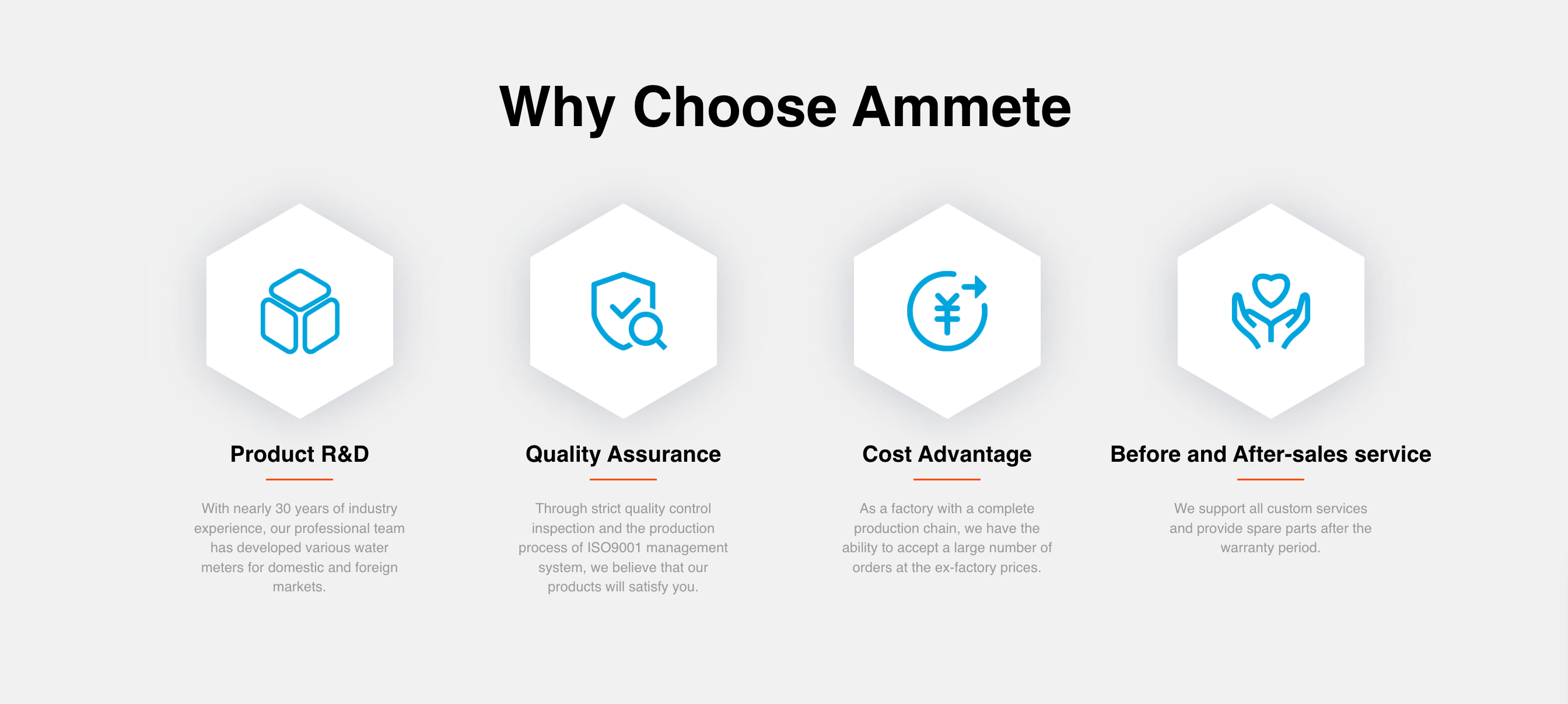 Why Choose Ammete

Product R&D

With nearly 30 years of industry experience, our professional team has developed various water meters for domestic and foreign markets.

Quality Assurance

Through strict quality control inspection and the production process of ISO9001 management system, we believe that our products will satisfy you.

Cost Advantage

As a factory with a complete production chain, we have the ability to accept a large number of orders at the ex-factory prices.

Before and After-sales service

We support all custom services and provide spare parts after the warranty period.